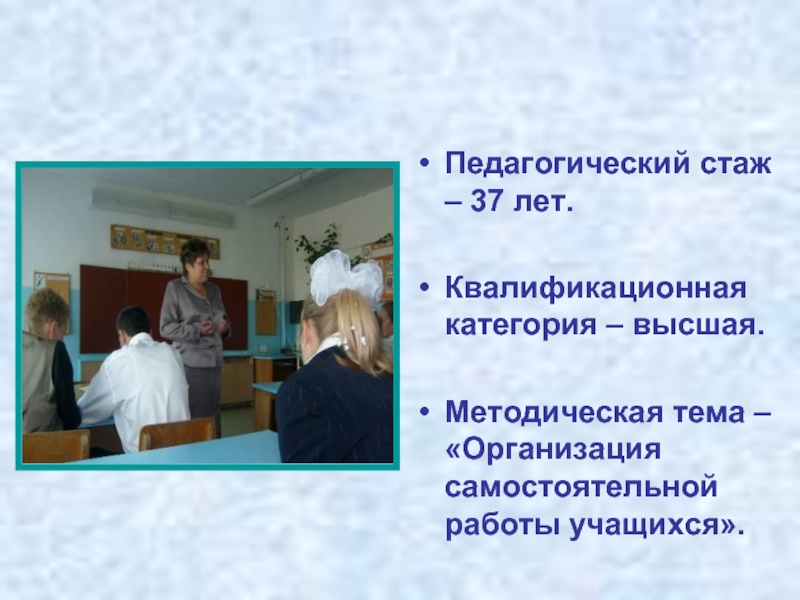 • Педагогический стаж – 37 лет.

• Квалификационная категория – высшая.

• Методическая тема – «Организация самостоятельной работы учащихся».